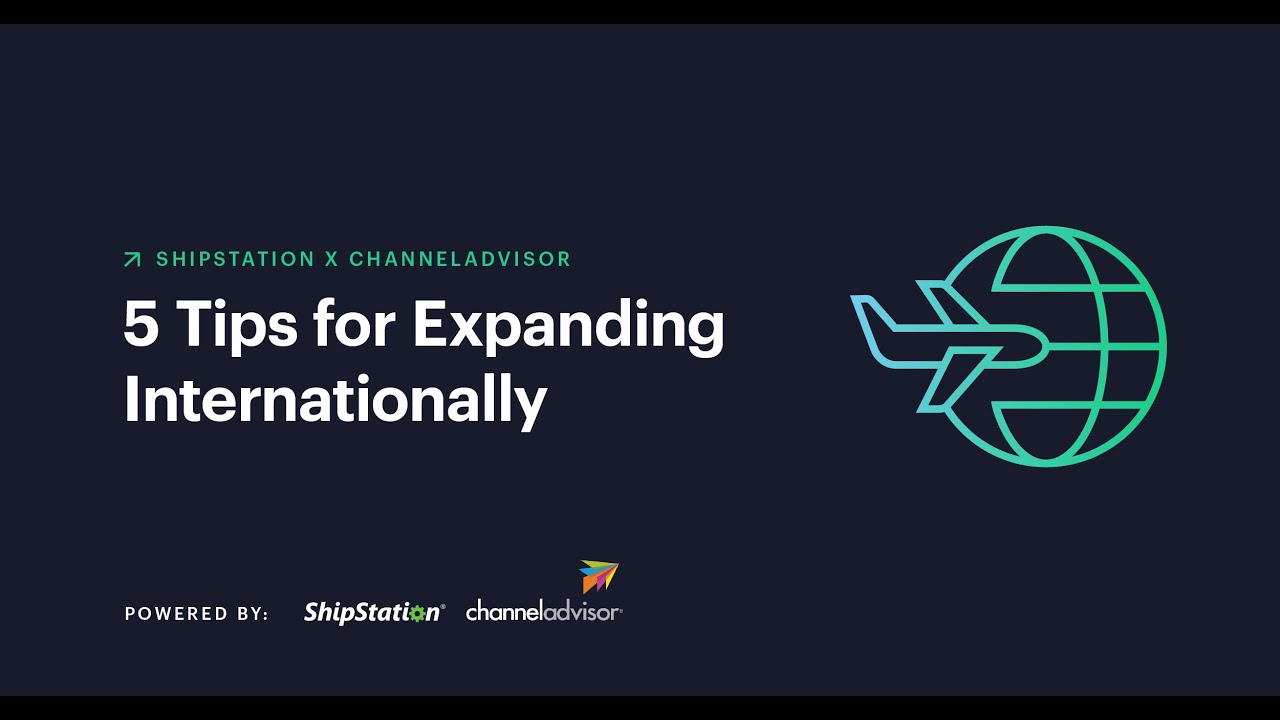 SHIPSTATION X CHANNELADVISOR

5 Tips for Expanding Internationally

POWERED BY: ShipStation® channeladvisor®